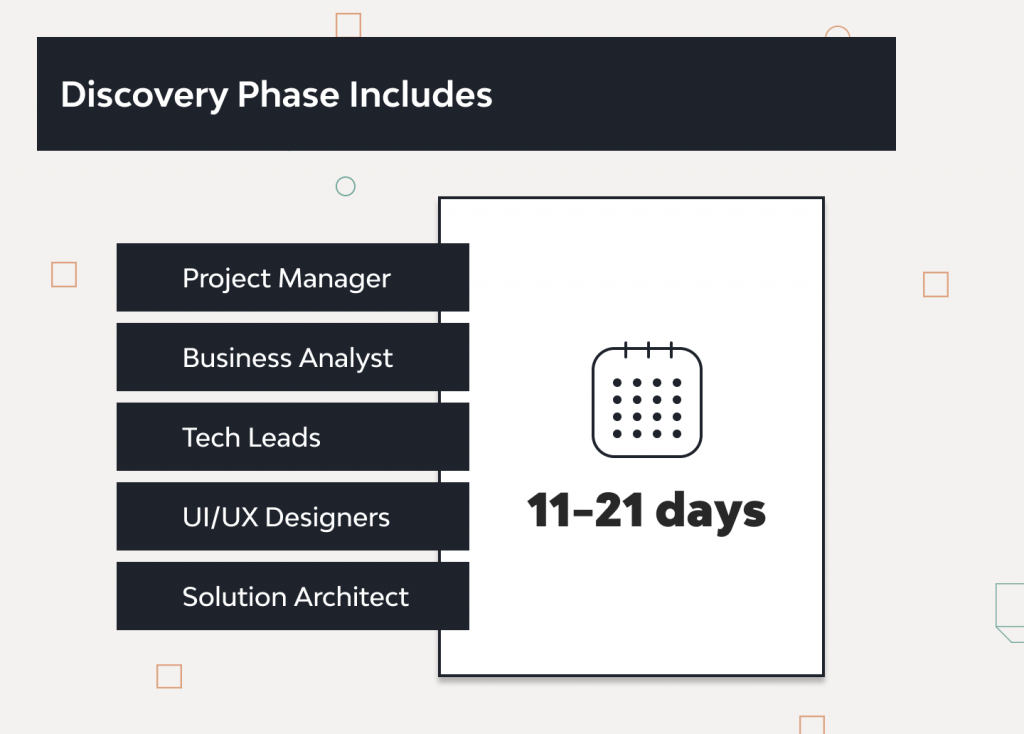 Discovery Phase Includes

Project Manager

Business Analyst

Tech Leads

UI/UX Designers

Solution Architect

11–21 days